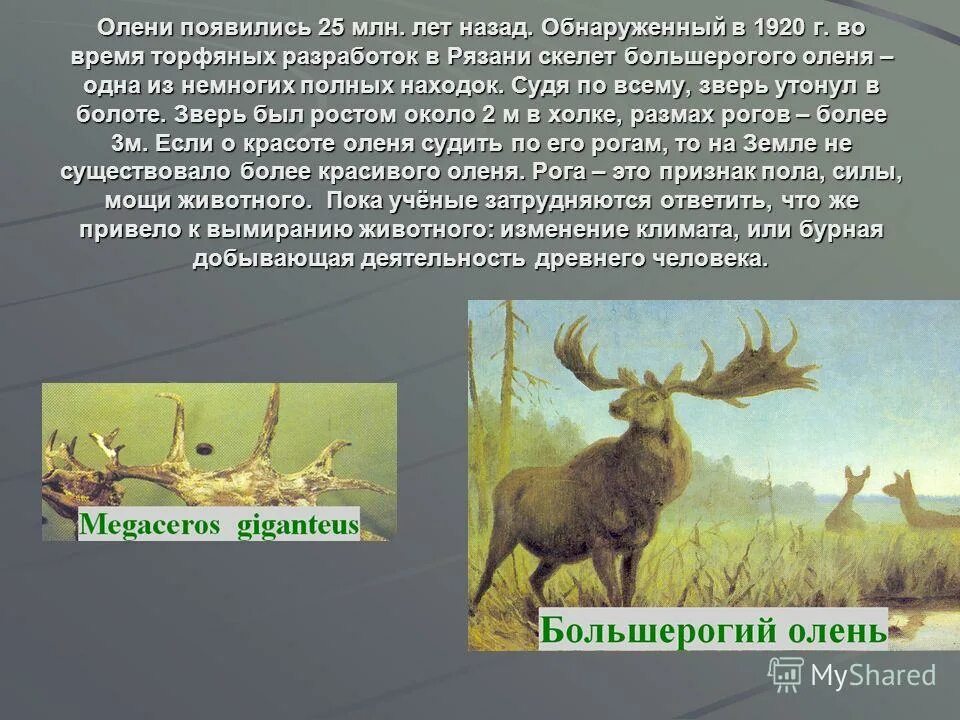 Олени появились 25 млн. лет назад. Обнаруженный в 1920 г. во время торфяных разработок в Рязани скелет большерогого оленя – одна из немногих полных находок. Судя по всему, зверь утонул в болоте. Зверь был ростом около 2 м в холке, размах рогов – более 3м. Если о красоте оленя судить по его рогам, то на Земле не существовало более красивого оленя. Рога – это признак пола, силы, мощи животного. Пока учёные затрудняются ответить, что же привело к вымиранию животного: изменение климата, или бурная добывающая деятельность древнего человека.

Megaceros giganteus

Большерогий олень

MyShared